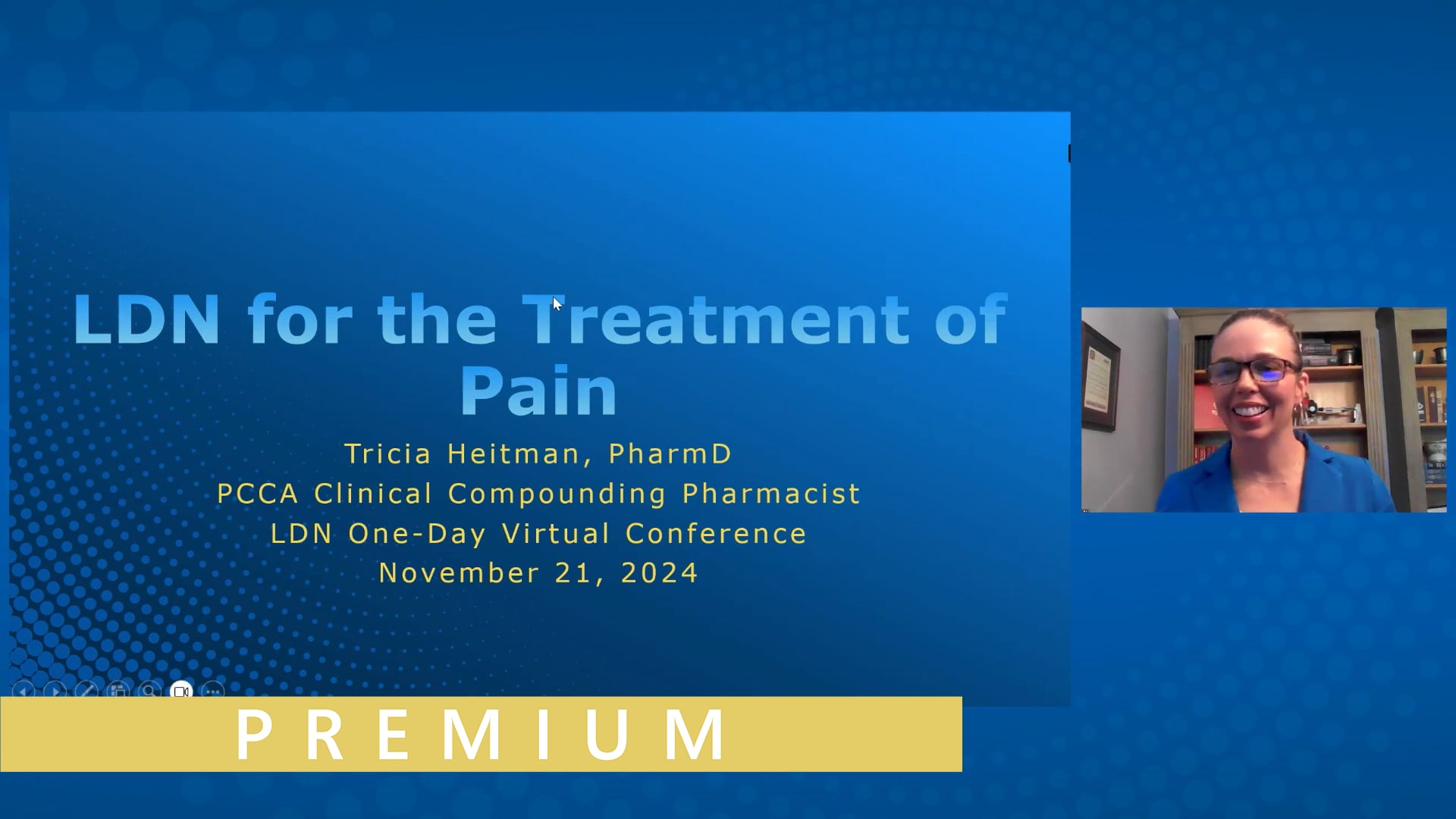 LDN for the Treatment of Pain

Tricia Heitman, PharmD
PCCA Clinical Compounding Pharmacist
LDN One-Day Virtual Conference
November 21, 2024

PREMIUM